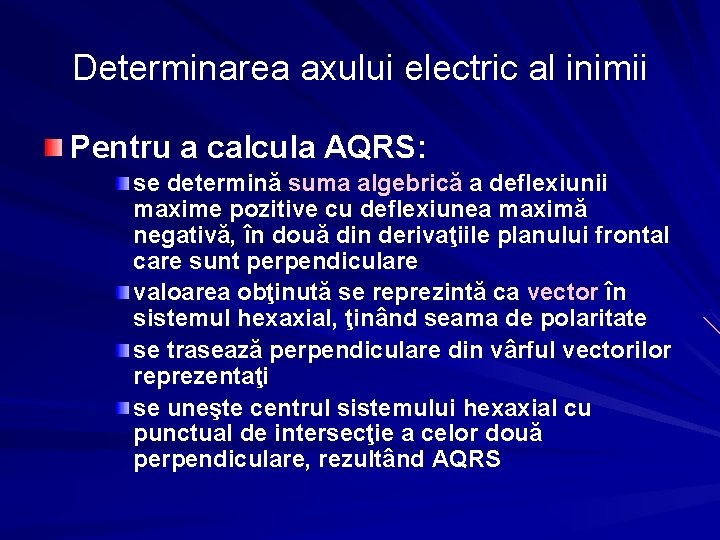 Determinarea axului electric al inimii

Pentru a calcula AQRS:

se determină suma algebrică a deflexiunii maxime pozitive cu deflexiunea maximă negativă, în două din derivaţiile planului frontal care sunt perpendiculare

valoarea obţinută se reprezintă ca vector în sistemul hexaxial, ţinând seama de polaritate

se trasează perpendiculare din vârful vectorilor reprezentaţi

se uneşte centrul sistemului hexaxial cu punctual de intersecţie a celor două perpendiculare, rezultând AQRS